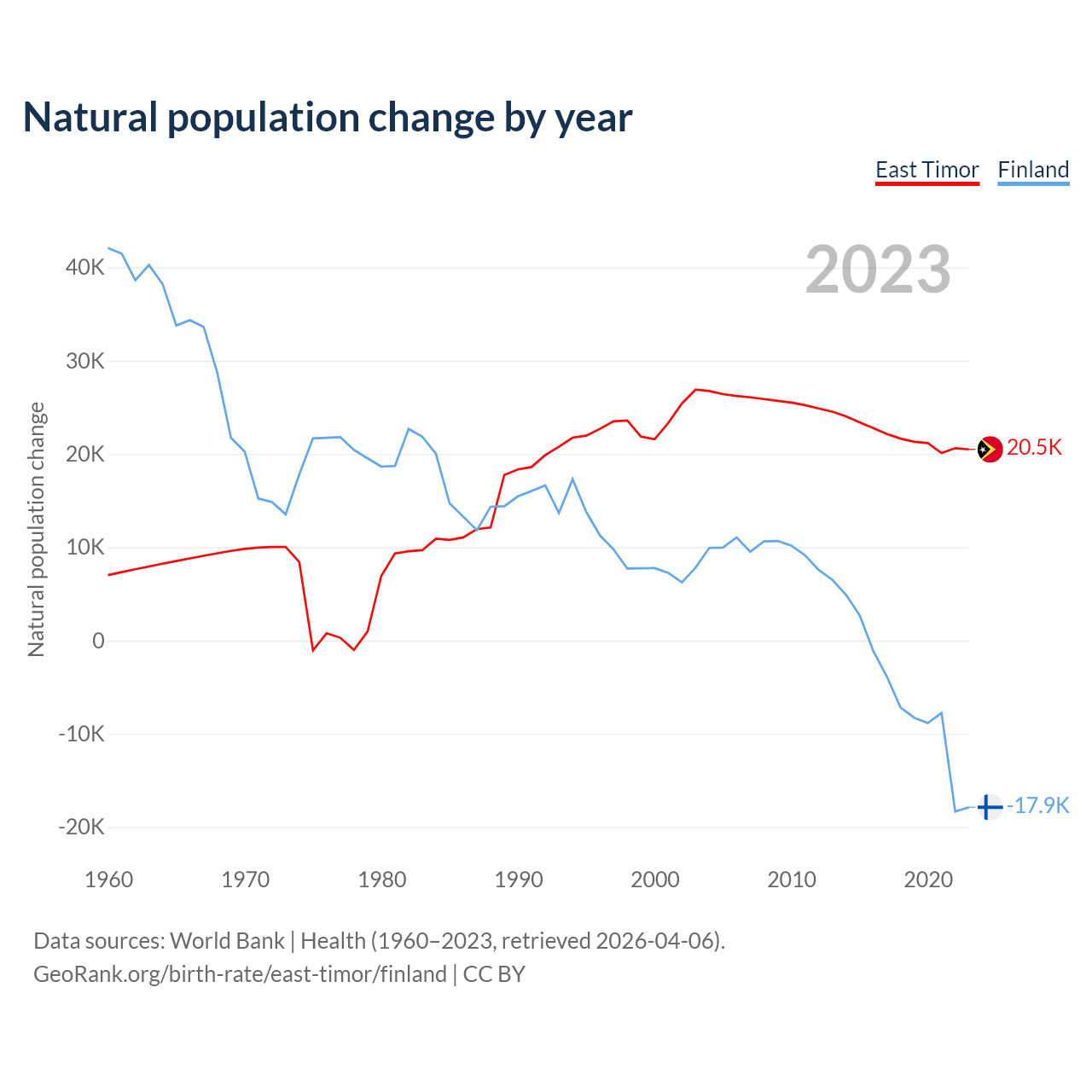 Natural population change by year

East Timor Finland

2023

Natural population change

40K
30K
20K
10K
0
-10K
-20K

20.5K
-17.9K

1960 1970 1980 1990 2000 2010 2020

Data sources: World Bank | Health (1960–2023, retrieved 2026-04-06).
GeoRank.org/birth-rate/east-timor/finland | CC BY